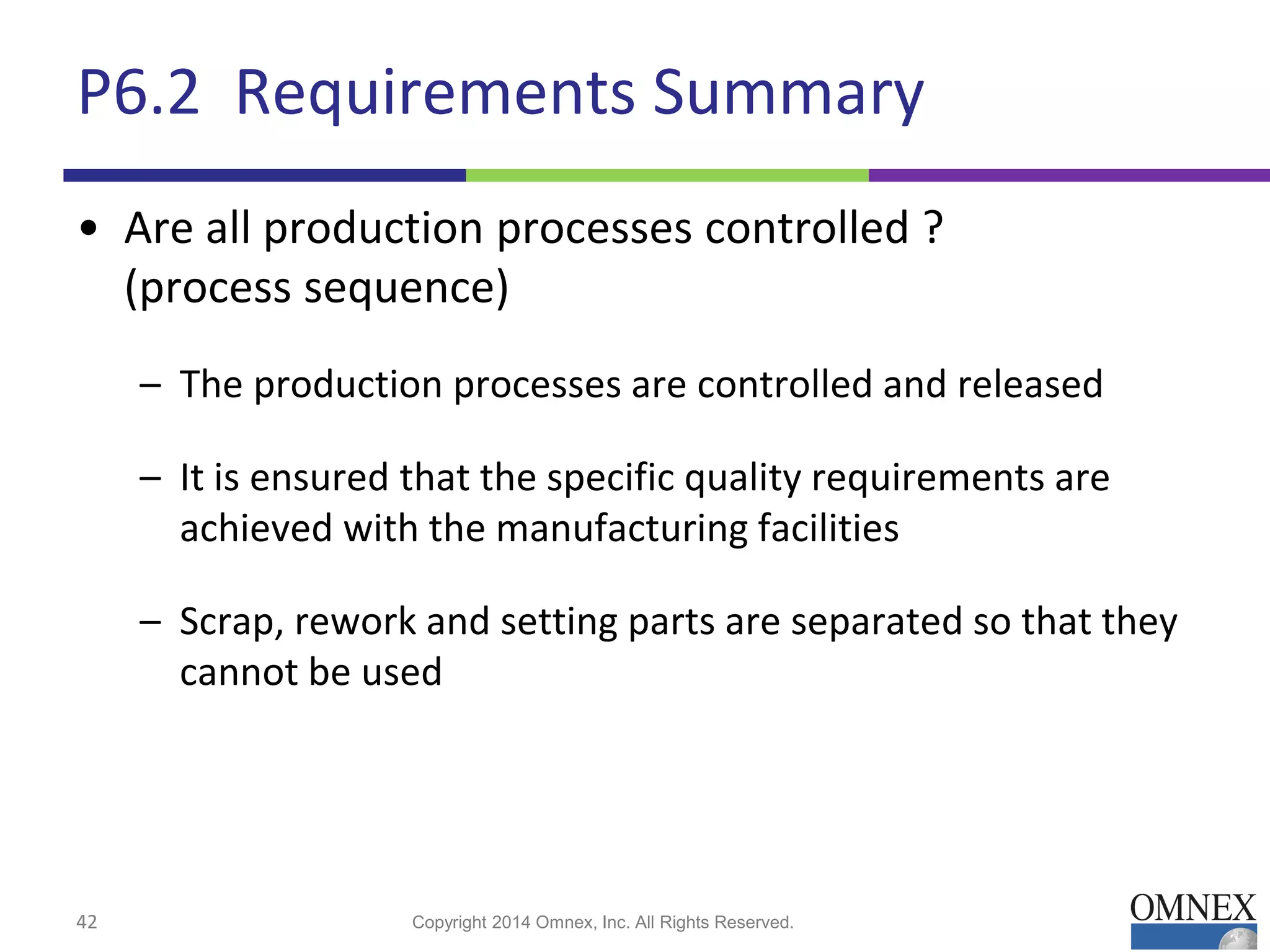 P6.2 Requirements Summary

• Are all production processes controlled ? (process sequence)

– The production processes are controlled and released

– It is ensured that the specific quality requirements are achieved with the manufacturing facilities

– Scrap, rework and setting parts are separated so that they cannot be used

42

Copyright 2014 Omnex, Inc. All Rights Reserved.

OMNEX